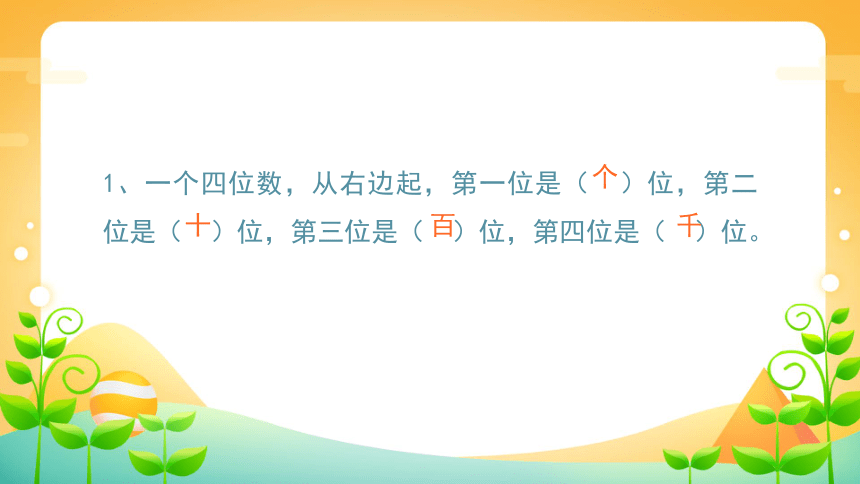 1、一个四位数，从右边起，第一位是（个）位，第二位是（十）位，第三位是（百）位，第四位是（千）位。